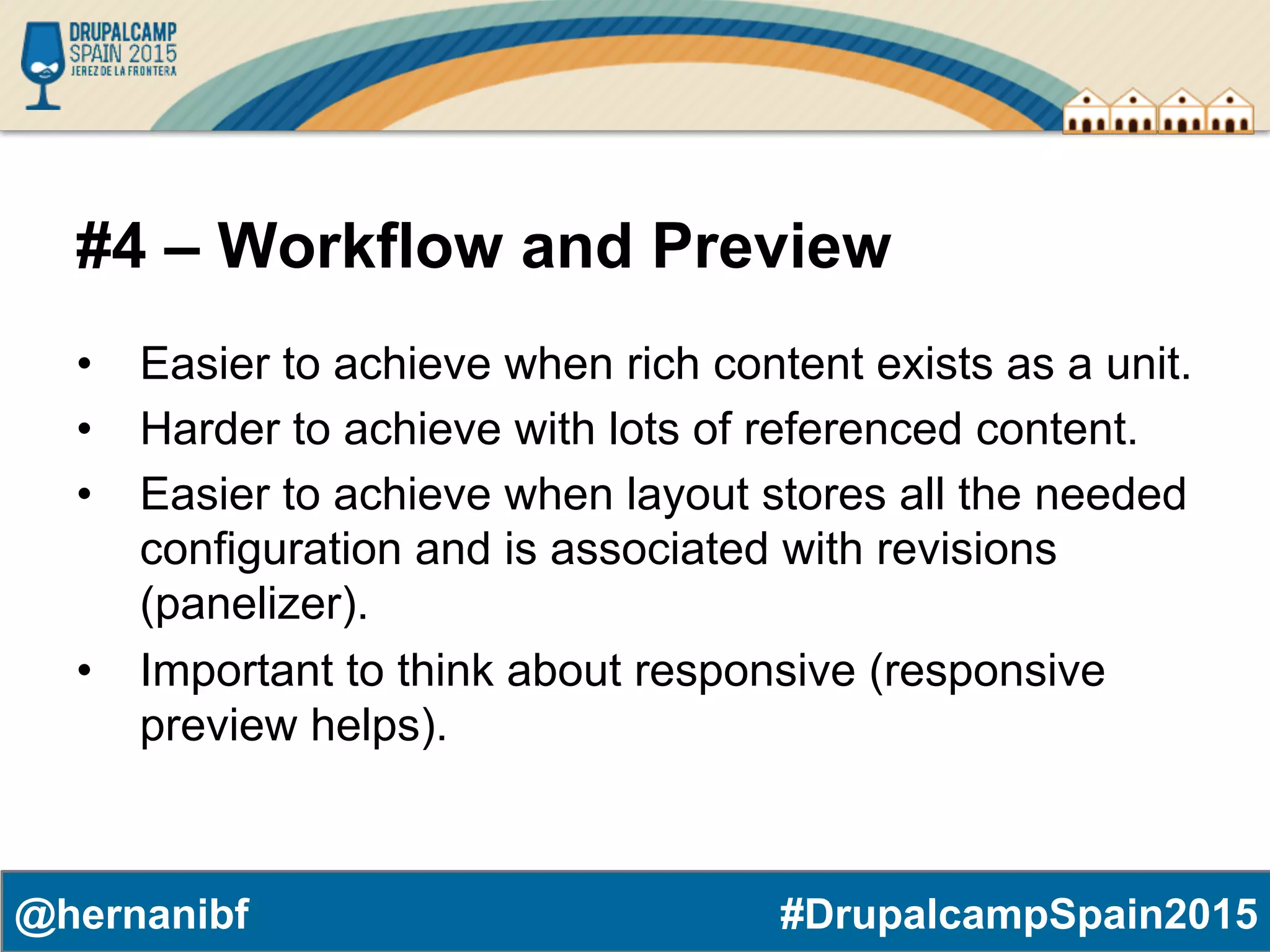 DRUPALCAMP
SPAIN 2015
JEREZ DE LA FRONTERA

#4 – Workflow and Preview

• Easier to achieve when rich content exists as a unit.
• Harder to achieve with lots of referenced content.
• Easier to achieve when layout stores all the needed configuration and is associated with revisions (panelizer).
• Important to think about responsive (responsive preview helps).

@hernanibf #DrupalcampSpain2015